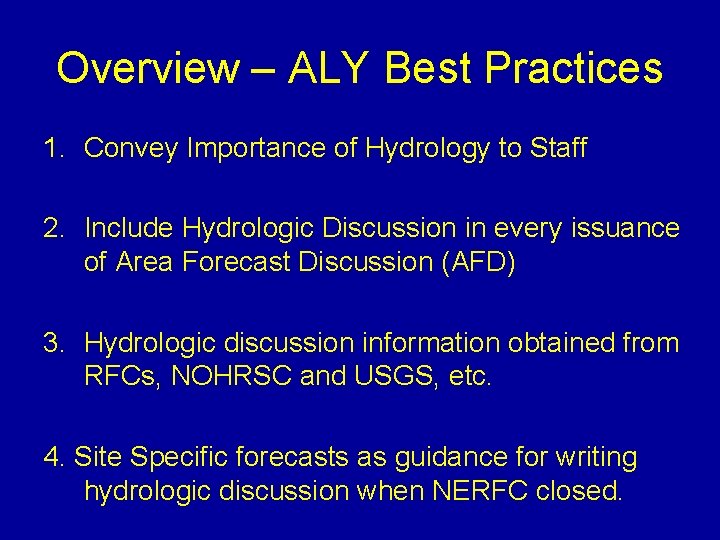 Overview – ALY Best Practices

1. Convey Importance of Hydrology to Staff

2. Include Hydrologic Discussion in every issuance of Area Forecast Discussion (AFD)

3. Hydrologic discussion information obtained from RFCs, NOHRSC and USGS, etc.

4. Site Specific forecasts as guidance for writing hydrologic discussion when NERFC closed.